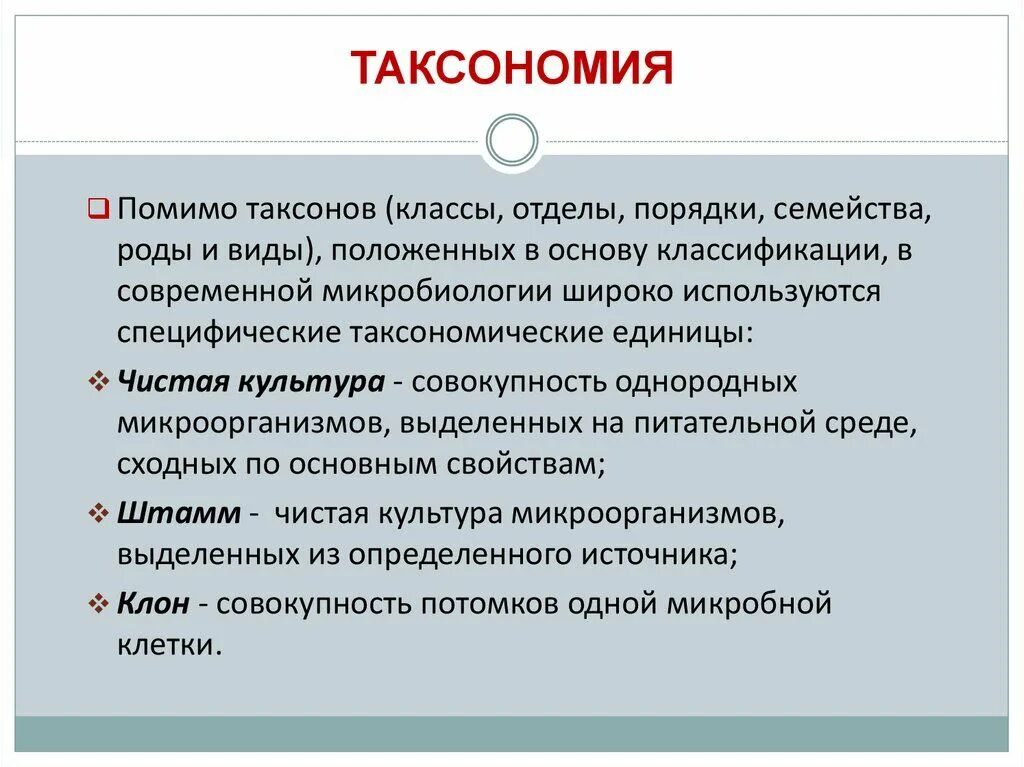 ТАКСОНОМИЯ

Помимо таксонов (классы, отделы, порядки, семейства, роды и виды), положенных в основу классификации, в современной микробиологии широко используются специфические таксономические единицы:

Чистая культура - совокупность однородных микроорганизмов, выделенных на питательной среде, сходных по основным свойствам;

Штамм - чистая культура микроорганизмов, выделенных из определенного источника;

Клон - совокупность потомков одной микробной клетки.